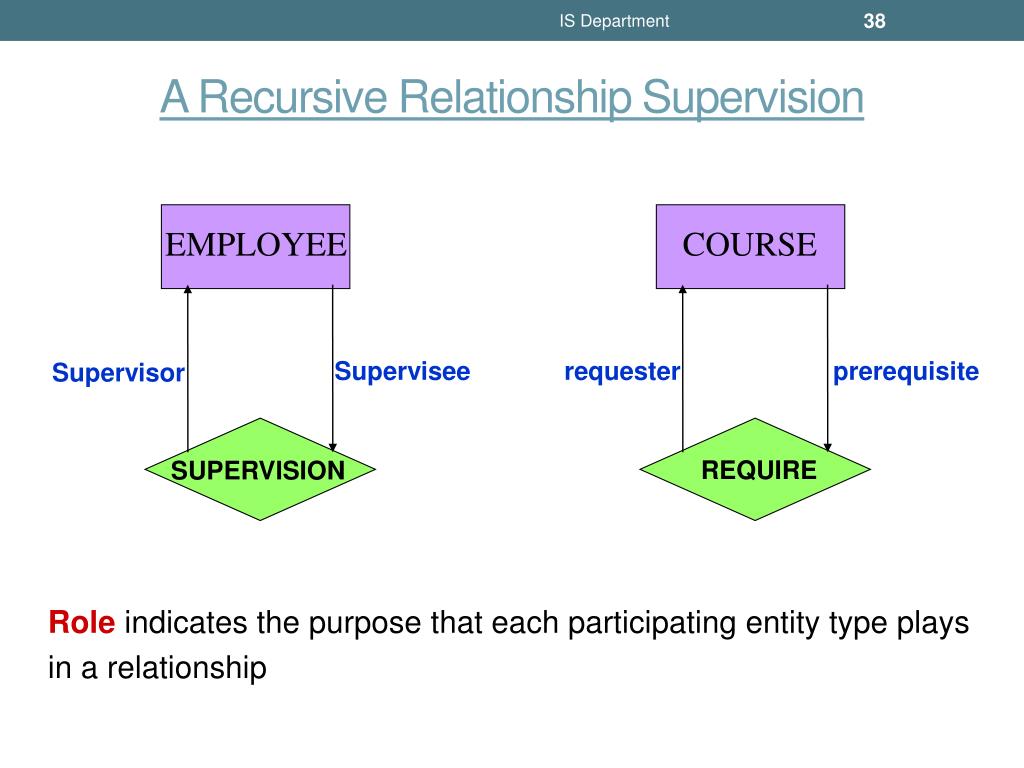 IS Department

38

A Recursive Relationship Supervision

EMPLOYEE

Supervisor

Supervisee

SUPERVISION

COURSE

requester

prerequisite

REQUIRE

Role indicates the purpose that each participating entity type plays in a relationship